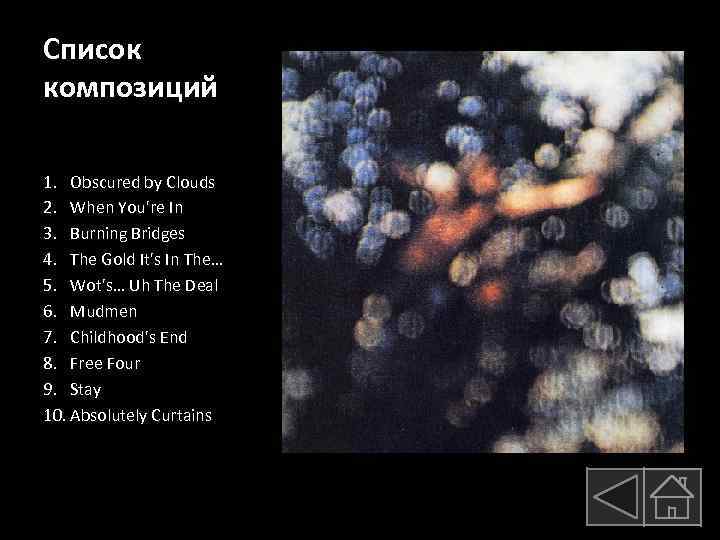 Список композиций

1. Obscured by Clouds
2. When You're In
3. Burning Bridges
4. The Gold It's In The...
5. Wot's... Uh The Deal
6. Mudmen
7. Childhood's End
8. Free Four
9. Stay
10. Absolutely Curtains